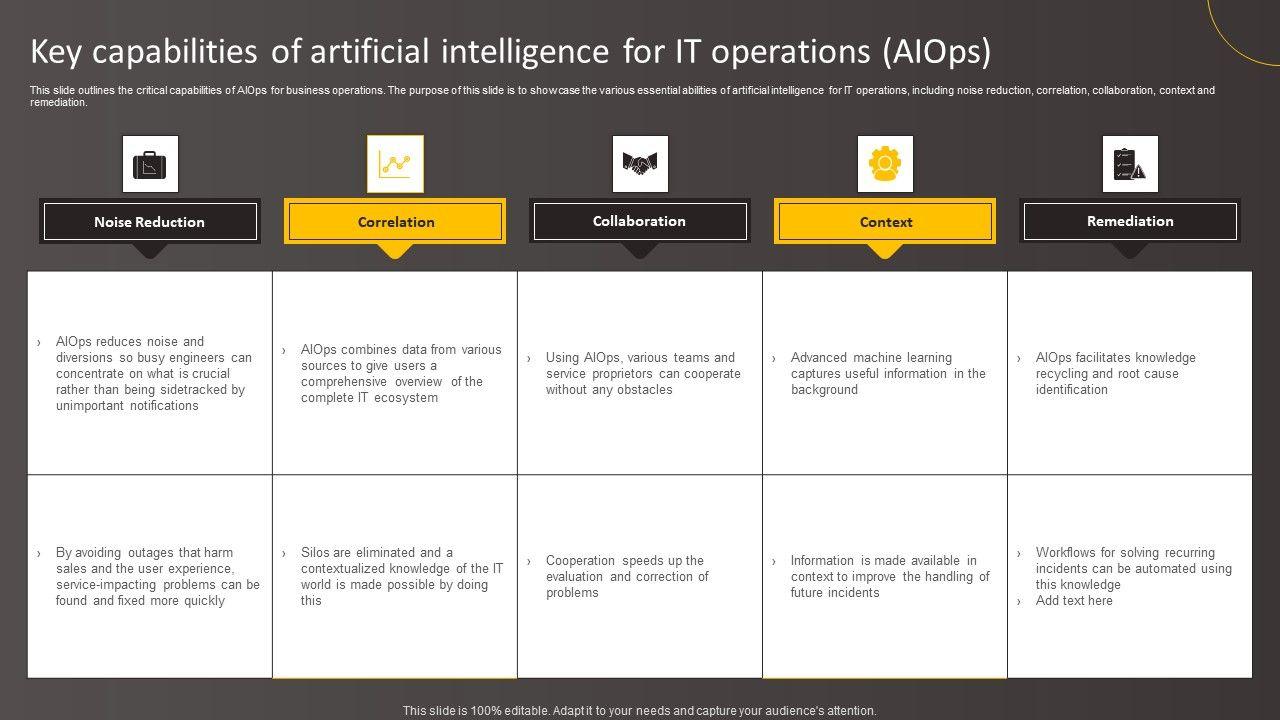 Key capabilities of artificial intelligence for IT operations (AIOps)

This slide outlines the critical capabilities of AIOps for business operations. The purpose of this slide is to showcase the various essential abilities of artificial intelligence for IT operations, including noise reduction, correlation, collaboration, context and remediation.

| Noise Reduction | Correlation | Collaboration | Context | Remediation |
|---|---|---|---|---|
| › AIOps reduces noise and diversions so busy engineers can concentrate on what is crucial rather than being sidetracked by unimportant notifications | › AIOps combines data from various sources to give users a comprehensive overview of the complete IT ecosystem | › Using AIOps, various teams and service proprietors can cooperate without any obstacles | › Advanced machine learning captures useful information in the background | › AIOps facilitates knowledge recycling and root cause identification |
| › By avoiding outages that harm sales and the user experience, service-impacting problems can be found and fixed more quickly | › Silos are eliminated and a contextualized knowledge of the IT world is made possible by doing this | › Cooperation speeds up the evaluation and correction of problems | › Information is made available in context to improve the handling of future incidents | › Workflows for solving recurring incidents can be automated using this knowledge › Add text here |

This slide is 100% editable. Adapt it to your needs and capture your audience's attention.